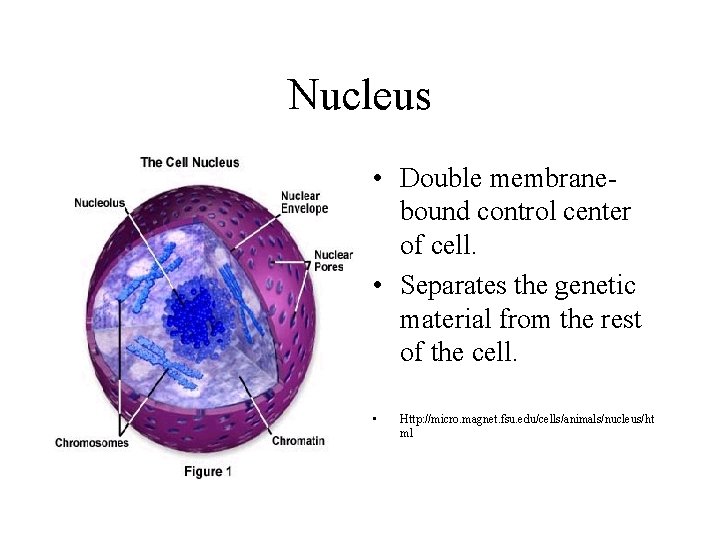 Nucleus

The Cell Nucleus

Nucleolus

Nuclear Envelope

Nuclear Pores

Chromosomes

Chromatin

Figure 1

• Double membrane-bound control center of cell.
• Separates the genetic material from the rest of the cell.

• Http://micro.magnet.fsu.edu/cells/animals/nucleus/html